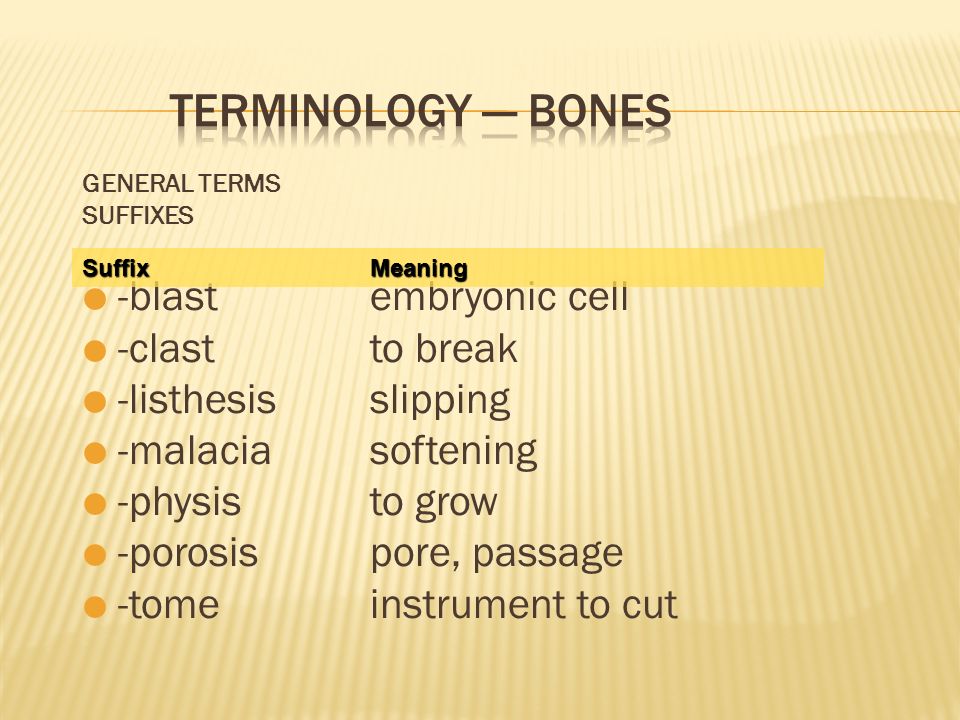 TERMINOLOGY — BONES

GENERAL TERMS
SUFFIXES

| Suffix | Meaning |
|---|---|
| -blast | embryonic cell |
| -clast | to break |
| -listhesis | slipping |
| -malacia | softening |
| -physis | to grow |
| -porosis | pore, passage |
| -tome | instrument to cut |